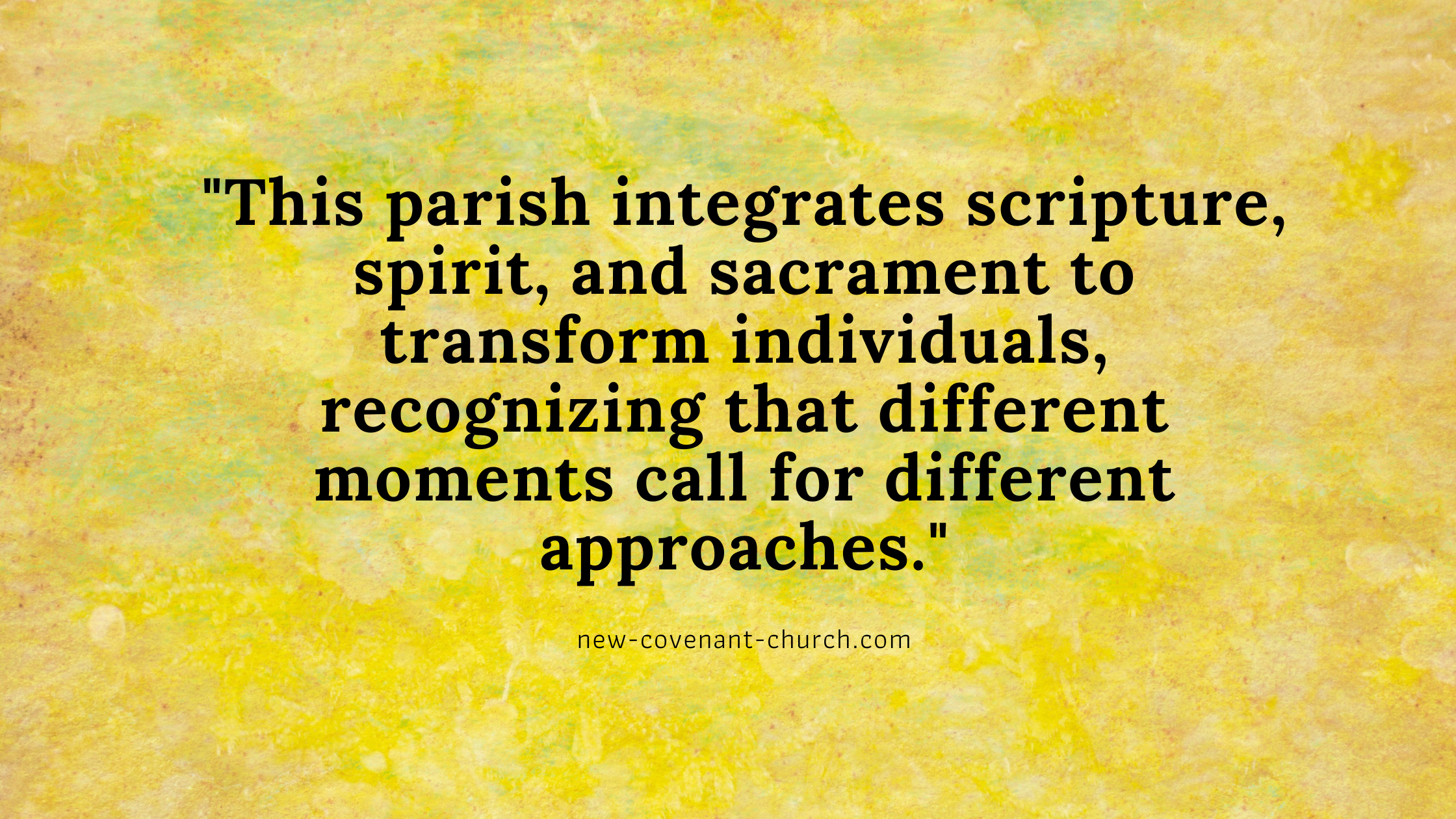 "This parish integrates scripture, spirit, and sacrament to transform individuals, recognizing that different moments call for different approaches."

new-covenant-church.com